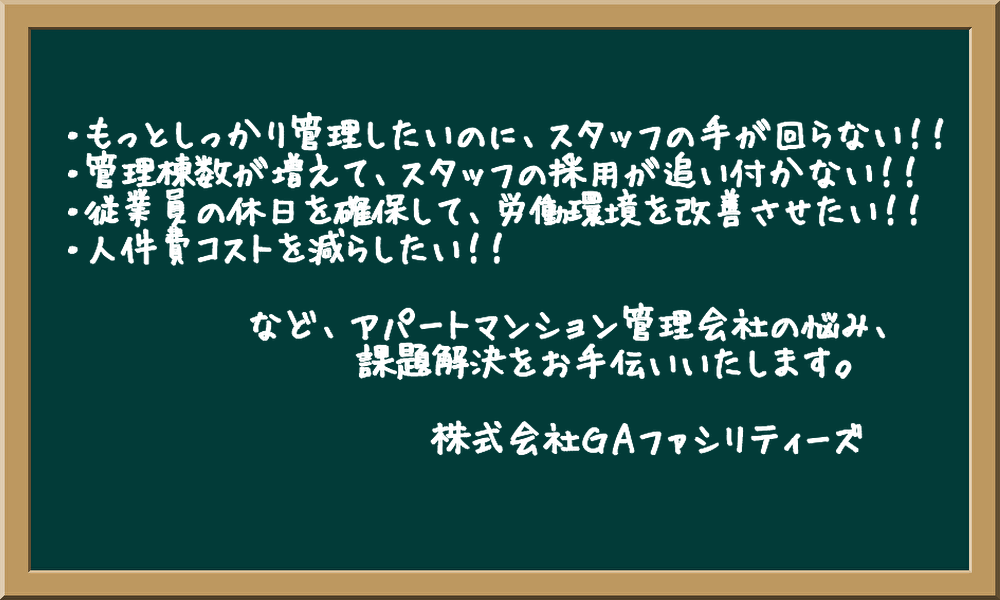 ・もっとしっかり管理したいのに、スタッフの手が回らない！！
・管理棟数が増えて、スタッフの採用が追い付かない！！
・従業員の休日を確保して、労働環境を改善させたい！！
・人件費コストを減らしたい！！

など、アパートマンション管理会社の悩み、
課題解決をお手伝いいたします。

株式会社GAファシリティーズ